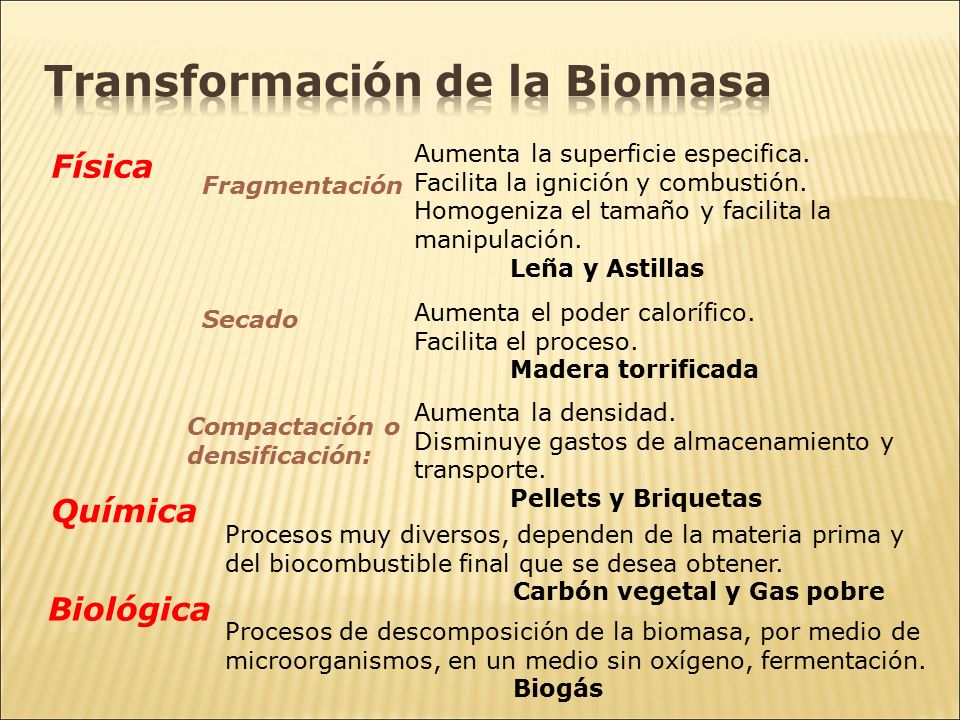 Transformación de la Biomasa

Física

Fragmentación

Aumenta la superficie especifica.
Facilita la ignición y combustión.
Homogeniza el tamaño y facilita la manipulación.

Leña y Astillas

Secado

Aumenta el poder calorífico.
Facilita el proceso.

Madera torrificada

Compactación o densificación:

Aumenta la densidad.
Disminuye gastos de almacenamiento y transporte.

Pellets y Briquetas

Química

Procesos muy diversos, dependen de la materia prima y del biocombustible final que se desea obtener.

Carbón vegetal y Gas pobre

Biológica

Procesos de descomposición de la biomasa, por medio de microorganismos, en un medio sin oxígeno, fermentación.

Biogás